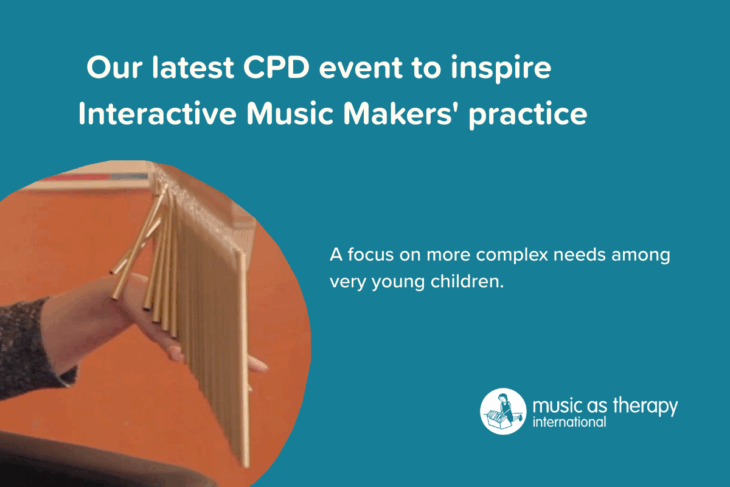 Our latest CPD event to inspire Interactive Music Makers' practice

A focus on more complex needs among very young children.

music as therapy
international